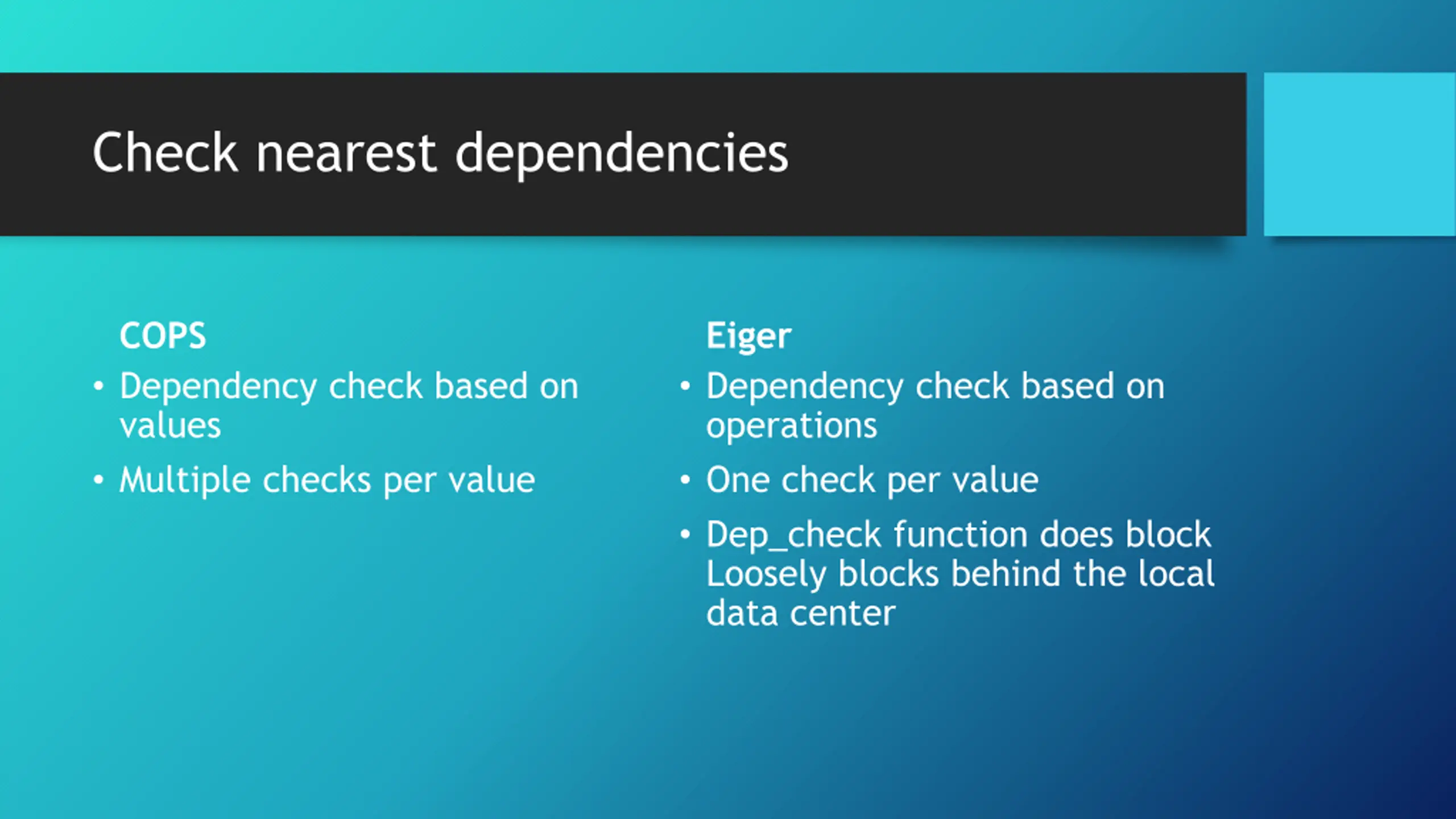 Check nearest dependencies

COPS

• Dependency check based on values

• Multiple checks per value

Eiger

• Dependency check based on operations

• One check per value

• Dep_check function does block Loosely blocks behind the local data center